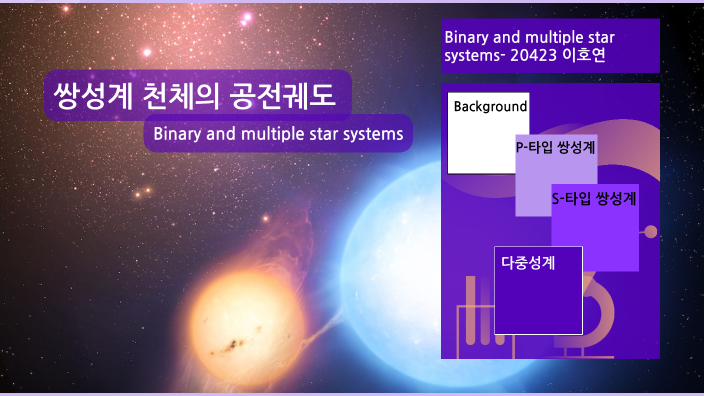 쌍성계 천체의 공전궤도

Binary and multiple star systems

Binary and multiple star systems- 20423 이호연

Background

P-타입 쌍성계

S-타입 쌍성계

다중성계